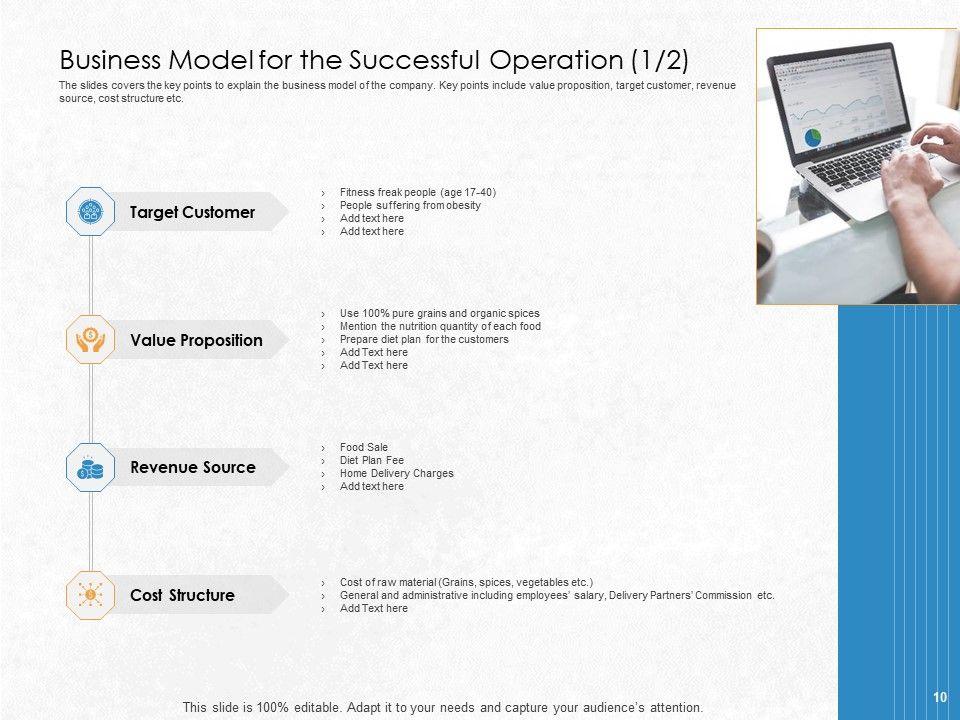 Business Model for the Successful Operation (1/2)

The slides covers the key points to explain the business model of the company. Key points include value proposition, target customer, revenue source, cost structure etc.

Target Customer

› Fitness freak people (age 17-40)
› People suffering from obesity
› Add text here
› Add text here

Value Proposition

› Use 100% pure grains and organic spices
› Mention the nutrition quantity of each food
› Prepare diet plan for the customers
› Add Text here
› Add Text here

Revenue Source

› Food Sale
› Diet Plan Fee
› Home Delivery Charges
› Add text here

Cost Structure

› Cost of raw material (Grains, spices, vegetables etc.)
› General and administrative including employees' salary, Delivery Partners' Commission etc.
› Add Text here

This slide is 100% editable. Adapt it to your needs and capture your audience's attention.

10